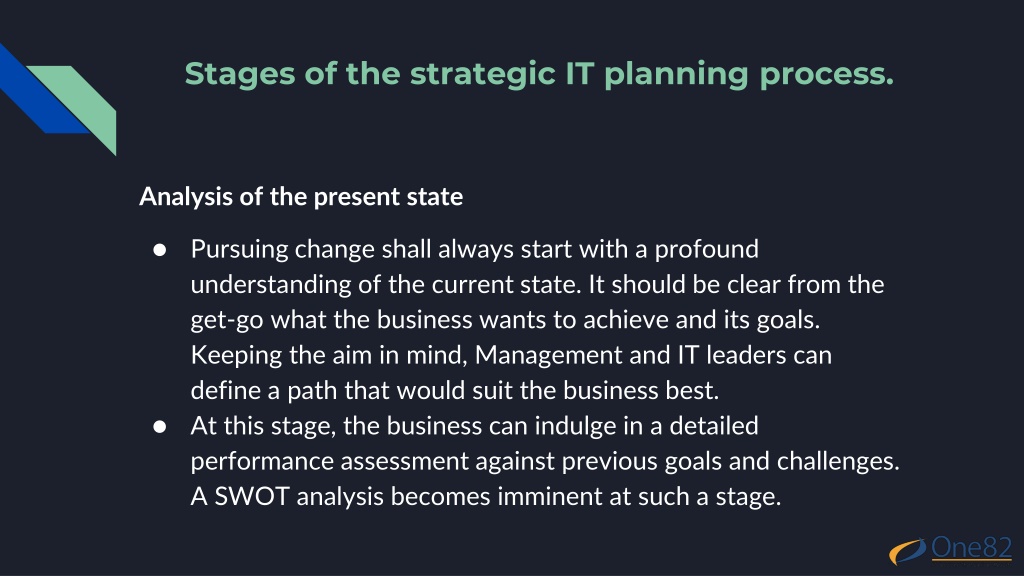 Stages of the strategic IT planning process.

Analysis of the present state

● Pursuing change shall always start with a profound understanding of the current state. It should be clear from the get-go what the business wants to achieve and its goals. Keeping the aim in mind, Management and IT leaders can define a path that would suit the business best.
● At this stage, the business can indulge in a detailed performance assessment against previous goals and challenges. A SWOT analysis becomes imminent at such a stage.

One82